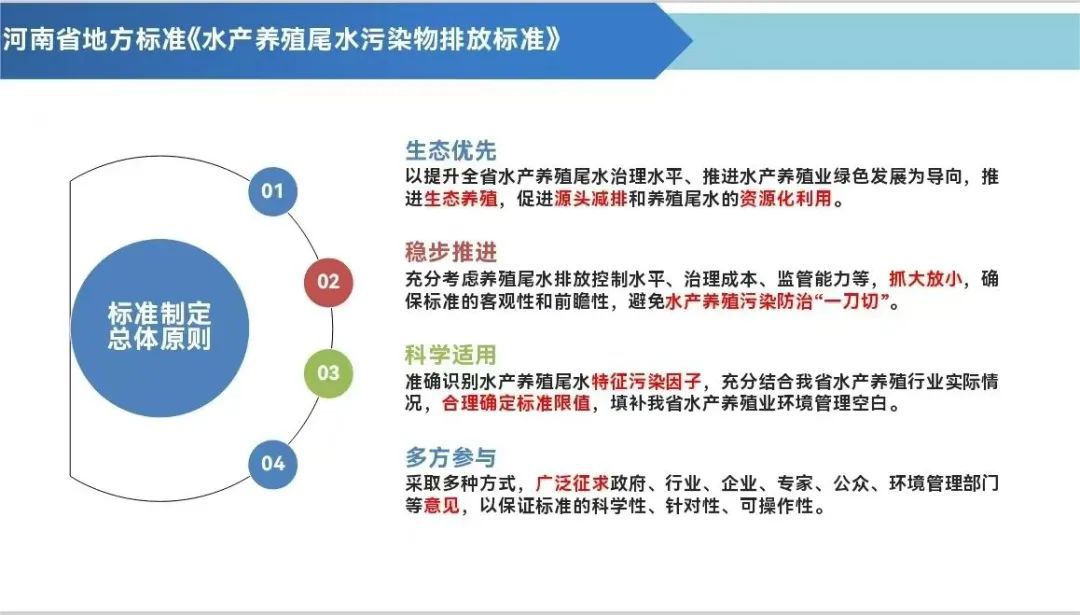 河南省地方标准《水产养殖尾水污染物排放标准》

标准制定总体原则

01

02

03

04

生态优先
以提升全省水产养殖尾水治理水平、推进水产养殖业绿色发展为导向，推进生态养殖，促进源头减排和养殖尾水的资源化利用。

稳步推进
充分考虑养殖尾水排放控制水平、治理成本、监管能力等，抓大放小，确保标准的客观性和前瞻性，避免水产养殖污染防治“一刀切”。

科学适用
准确识别水产养殖尾水特征污染因子，充分结合我省水产养殖行业实际情况，合理确定标准限值，填补我省水产养殖业环境管理空白。

多方参与
采取多种方式，广泛征求政府、行业、企业、专家、公众、环境管理部门等意见，以保证标准的科学性、针对性、可操作性。